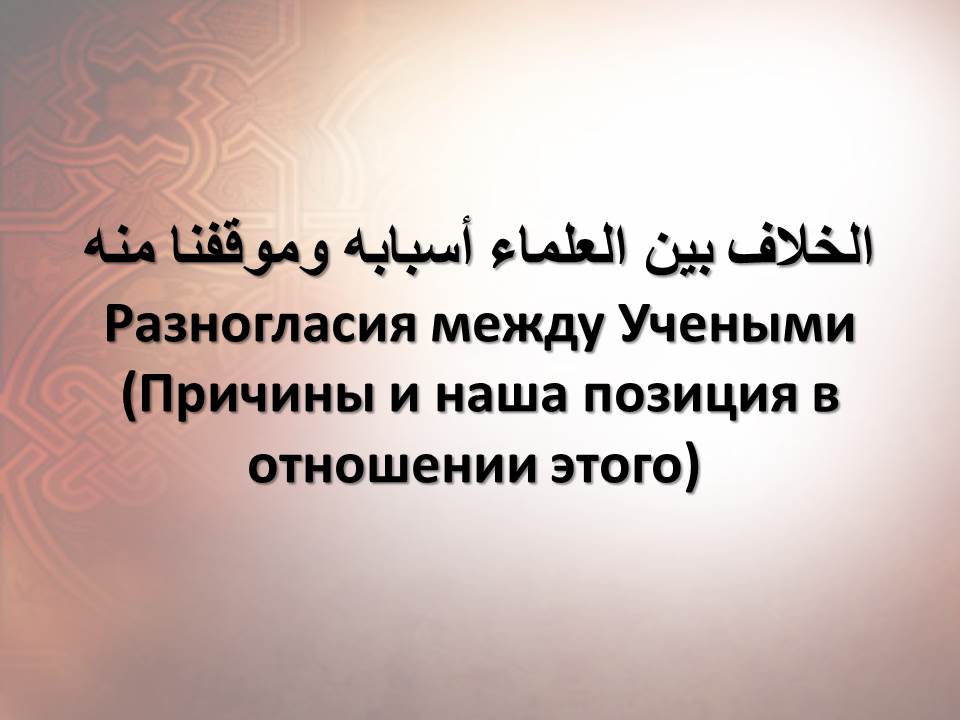 الخلاف بين العلماء أسبابه وموقفنا منه
Разногласия между Учеными (Причины и наша позиция в отношении этого)